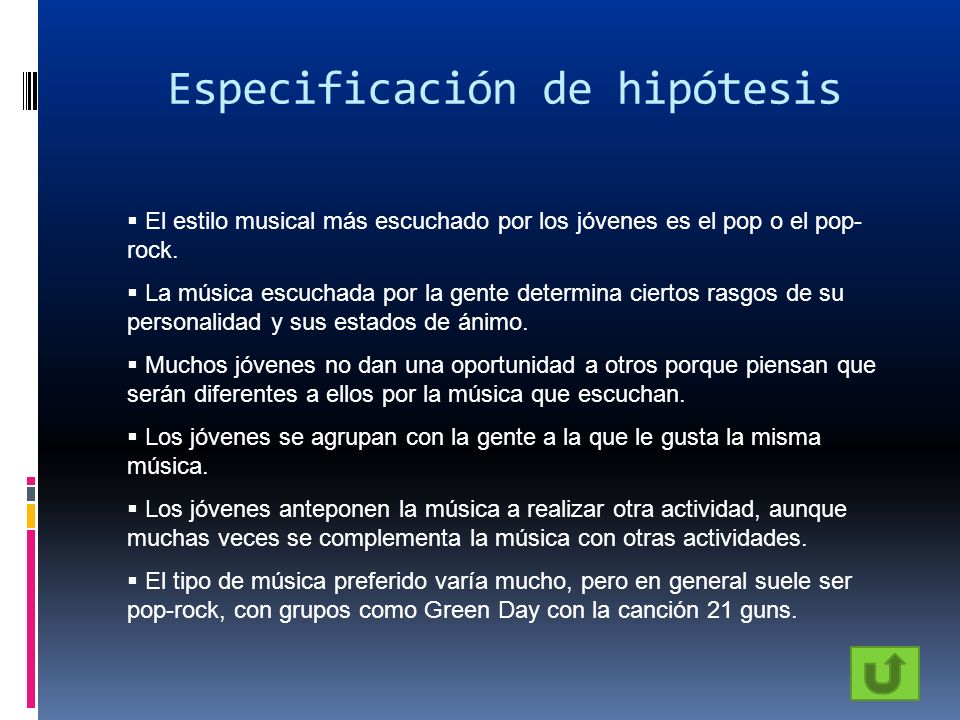 Especificación de hipótesis

▪ El estilo musical más escuchado por los jóvenes es el pop o el pop-rock.

▪ La música escuchada por la gente determina ciertos rasgos de su personalidad y sus estados de ánimo.

▪ Muchos jóvenes no dan una oportunidad a otros porque piensan que serán diferentes a ellos por la música que escuchan.

▪ Los jóvenes se agrupan con la gente a la que le gusta la misma música.

▪ Los jóvenes anteponen la música a realizar otra actividad, aunque muchas veces se complementa la música con otras actividades.

▪ El tipo de música preferido varía mucho, pero en general suele ser pop-rock, con grupos como Green Day con la canción 21 guns.